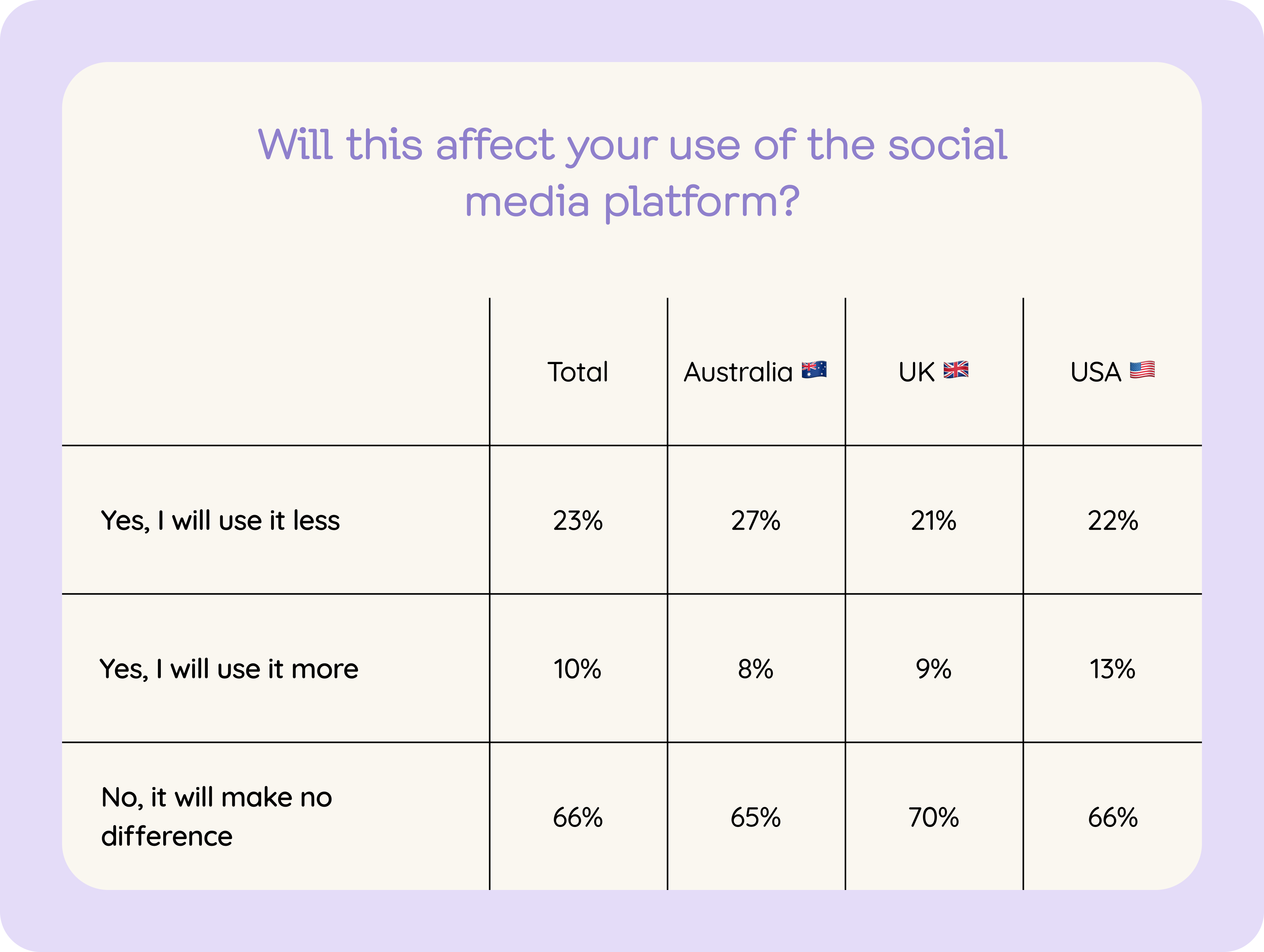 Will this affect your use of the social media platform?

| | Total | Australia 🇦🇺 | UK 🇬🇧 | USA 🇺🇸 |
|---|---|---|---|---|
| Yes, I will use it less | 23% | 27% | 21% | 22% |
| Yes, I will use it more | 10% | 8% | 9% | 13% |
| No, it will make no difference | 66% | 65% | 70% | 66% |